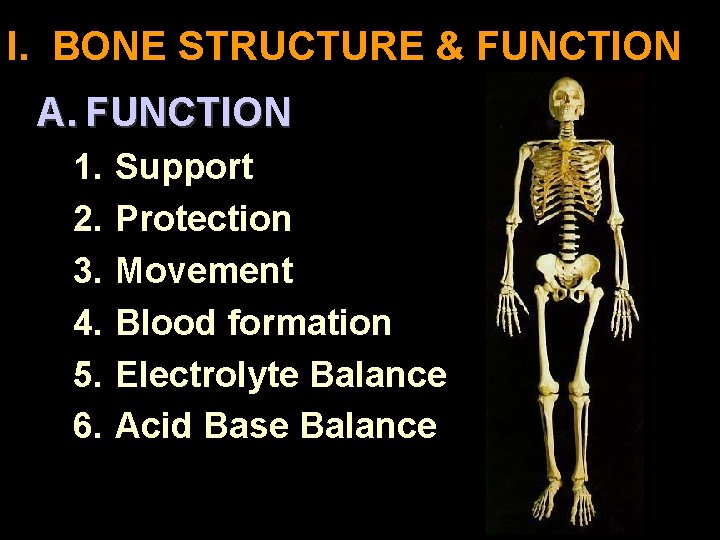 I. BONE STRUCTURE & FUNCTION

A. FUNCTION

1. Support
2. Protection
3. Movement
4. Blood formation
5. Electrolyte Balance
6. Acid Base Balance